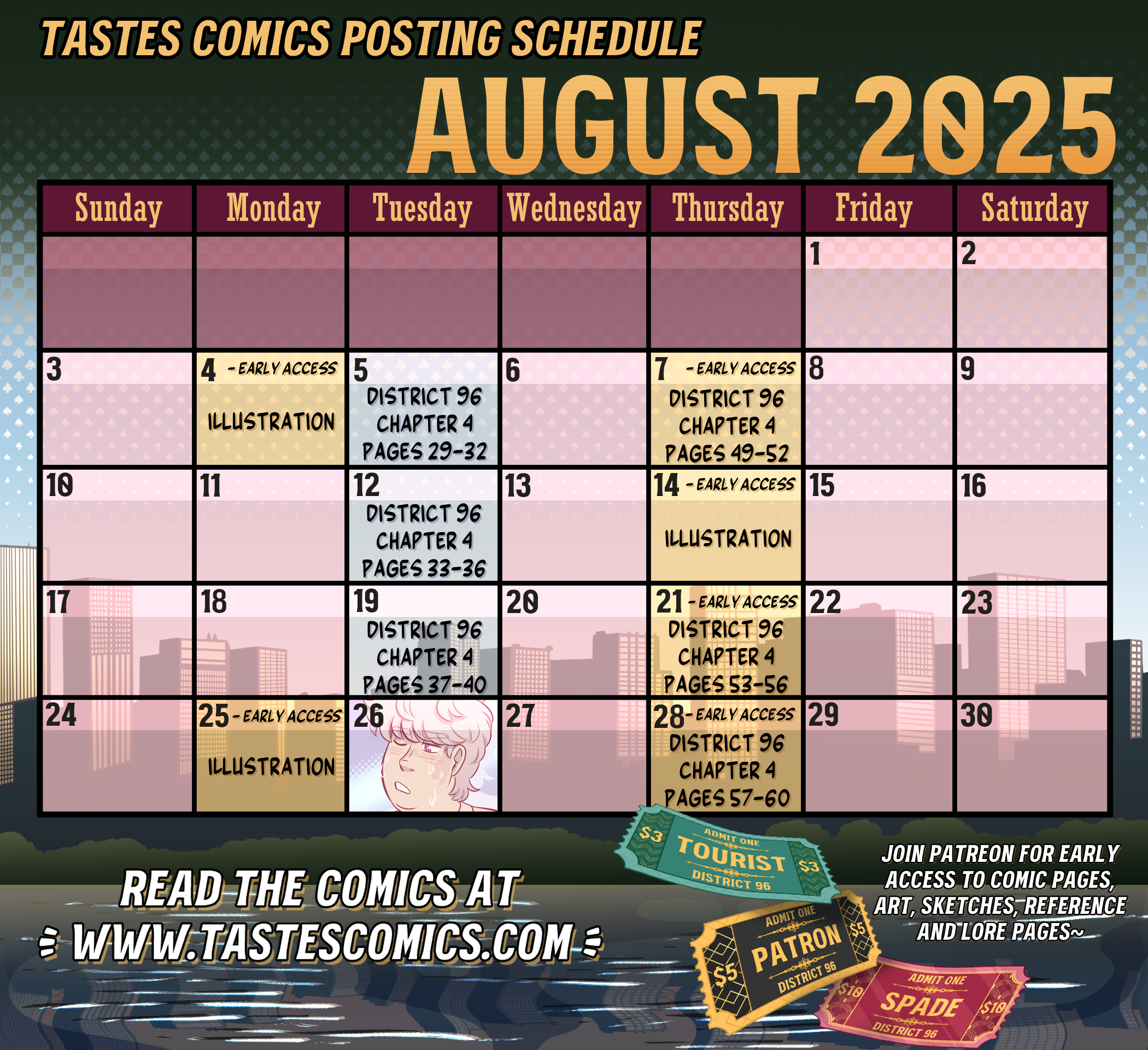 TASTES COMICS POSTING SCHEDULE

AUGUST 2025

| Sunday | Monday | Tuesday | Wednesday | Thursday | Friday | Saturday |
|---|---|---|---|---|---|---|
| | | | | | 1 | 2 |
| 3 | 4 - EARLY ACCESS ILLUSTRATION | 5 DISTRICT 96 CHAPTER 4 PAGES 29-32 | 6 | 7 - EARLY ACCESS DISTRICT 96 CHAPTER 4 PAGES 49-52 | 8 | 9 |
| 10 | 11 | 12 DISTRICT 96 CHAPTER 4 PAGES 33-36 | 13 | 14 - EARLY ACCESS ILLUSTRATION | 15 | 16 |
| 17 | 18 | 19 DISTRICT 96 CHAPTER 4 PAGES 37-40 | 20 | 21 - EARLY ACCESS DISTRICT 96 CHAPTER 4 PAGES 53-56 | 22 | 23 |
| 24 | 25 - EARLY ACCESS ILLUSTRATION | 26 | 27 | 28 - EARLY ACCESS DISTRICT 96 CHAPTER 4 PAGES 57-60 | 29 | 30 |

READ THE COMICS AT
WWW.TASTESCOMICS.COM

$3 ADMIT ONE TOURIST DISTRICT 96 $3

$5 ADMIT ONE PATRON DISTRICT 96 $5

$10 ADMIT ONE SPADE DISTRICT 96 $10

JOIN PATREON FOR EARLY ACCESS TO COMIC PAGES, ART, SKETCHES, REFERENCE AND LORE PAGES~